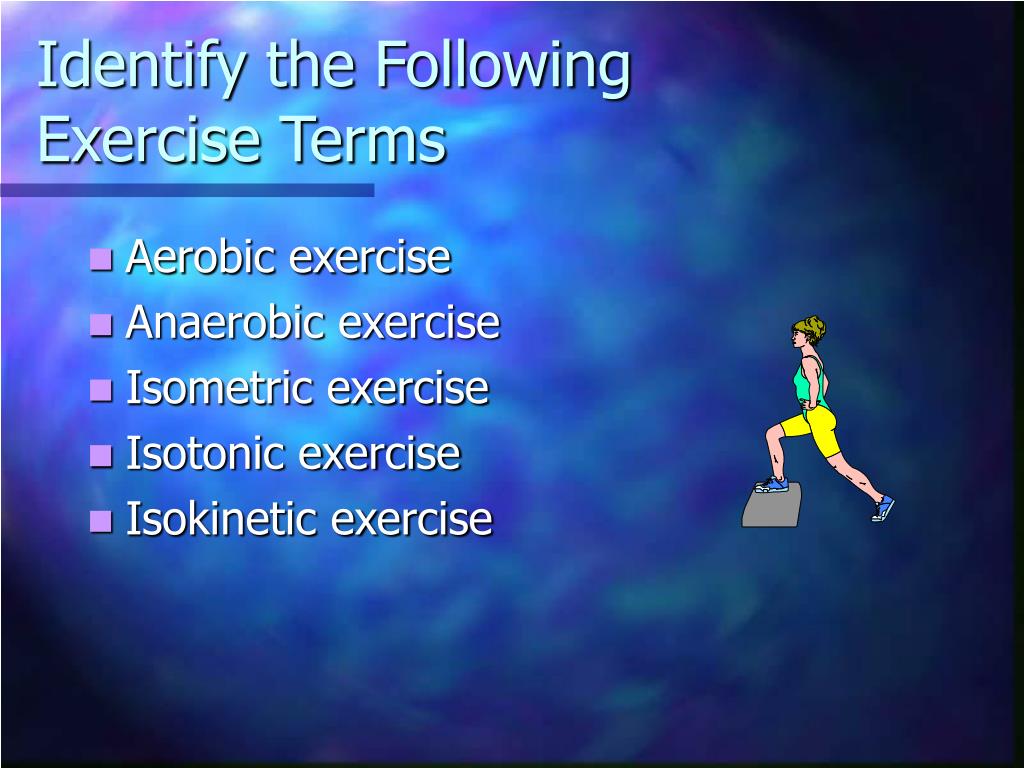 Identify the Following Exercise Terms

- Aerobic exercise
- Anaerobic exercise
- Isometric exercise
- Isotonic exercise
- Isokinetic exercise